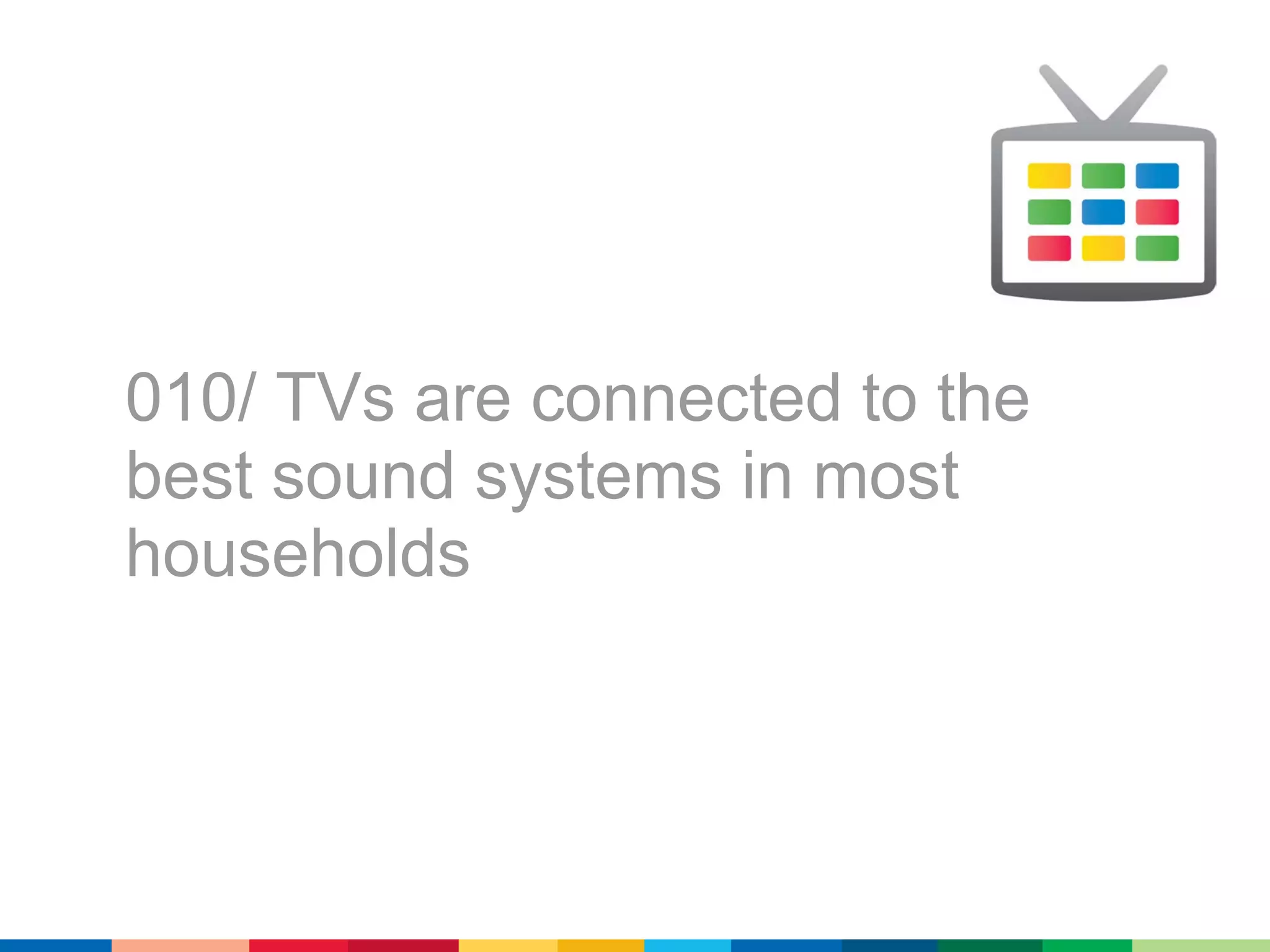 010/ TVs are connected to the best sound systems in most households